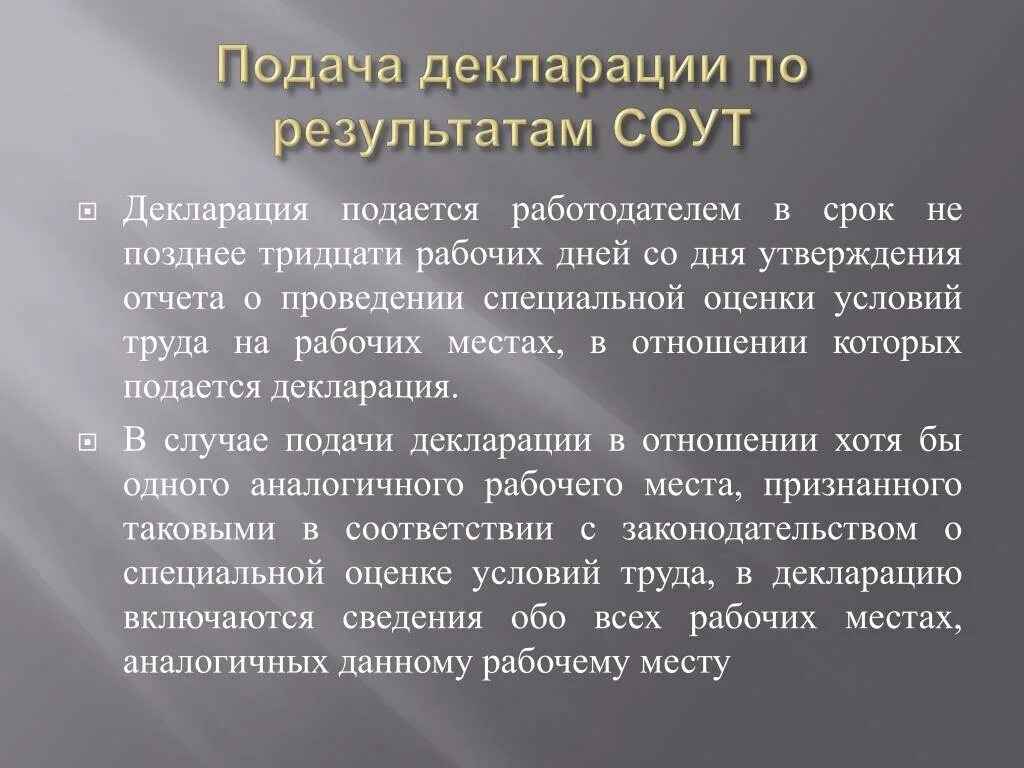 Подача декларации по результатам СОУТ

Декларация подается работодателем в срок не позднее тридцати рабочих дней со дня утверждения отчета о проведении специальной оценки условий труда на рабочих местах, в отношении которых подается декларация.

В случае подачи декларации в отношении хотя бы одного аналогичного рабочего места, признанного таковыми в соответствии с законодательством о специальной оценке условий труда, в декларацию включаются сведения обо всех рабочих местах, аналогичных данному рабочему месту